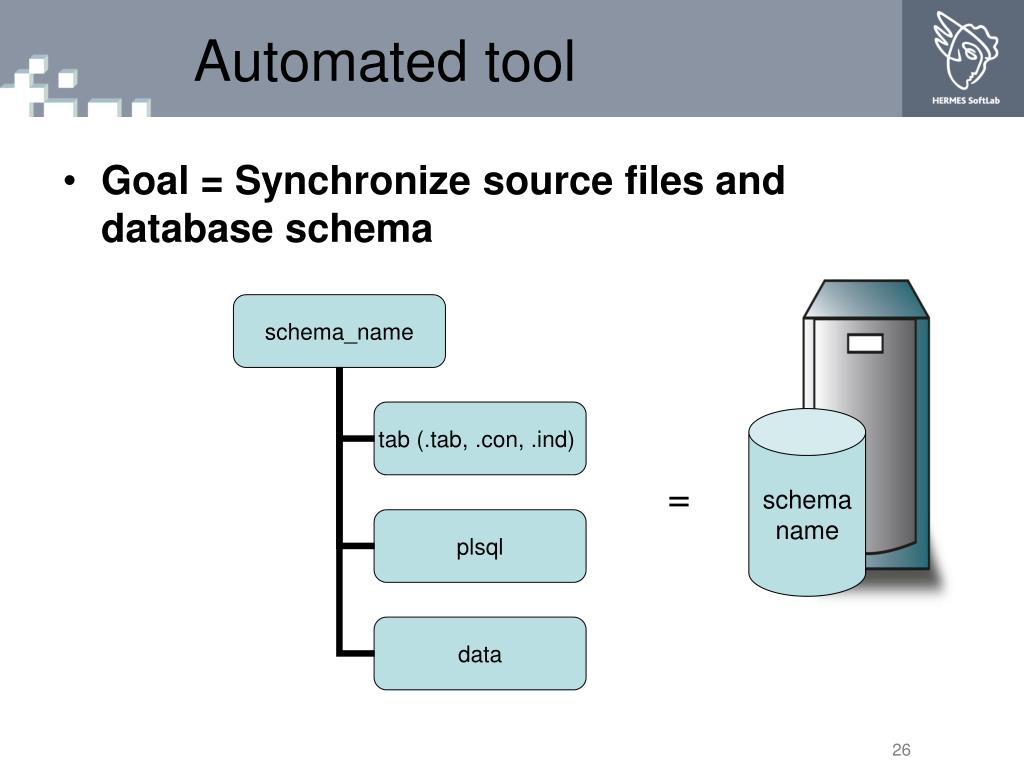 Automated tool

HERMES SoftLab

• Goal = Synchronize source files and database schema

schema_name

tab (.tab, .con, .ind)

plsql

data

=

schema name

26